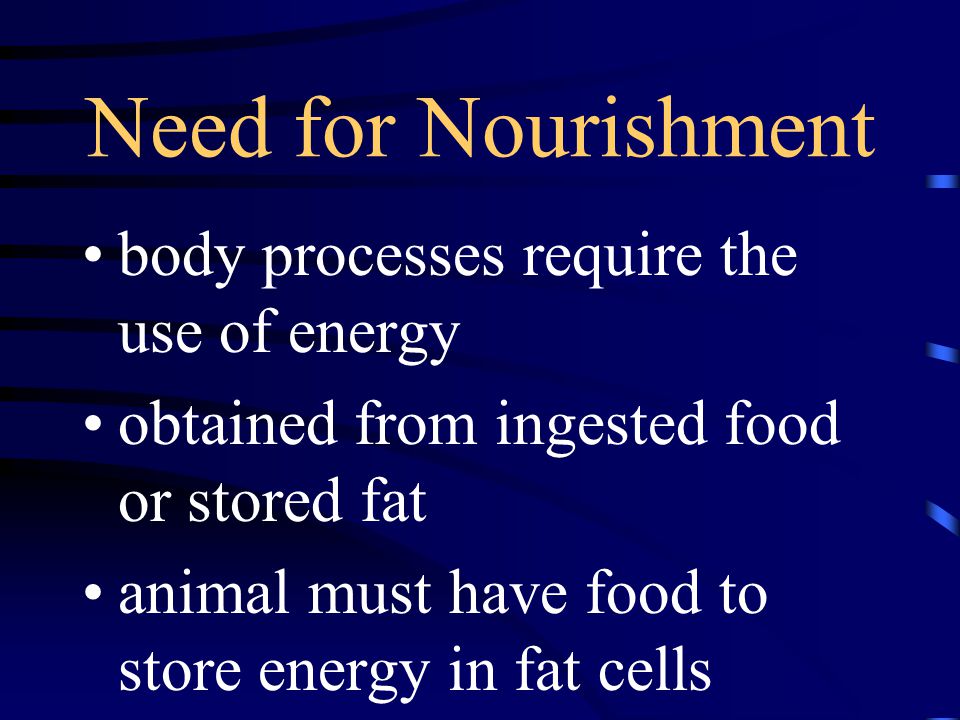 Need for Nourishment

• body processes require the use of energy

• obtained from ingested food or stored fat

• animal must have food to store energy in fat cells